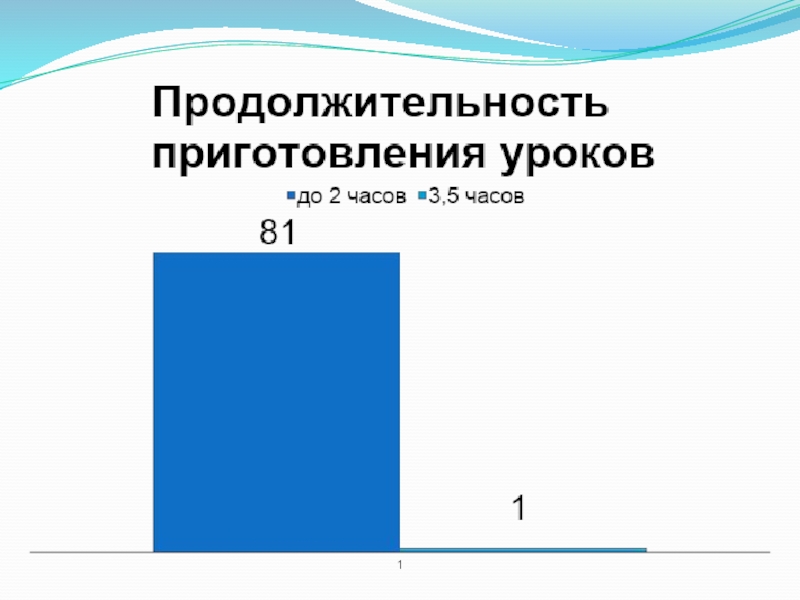 Продолжительность приготовления уроков

до 2 часов 3,5 часов

81

1

1